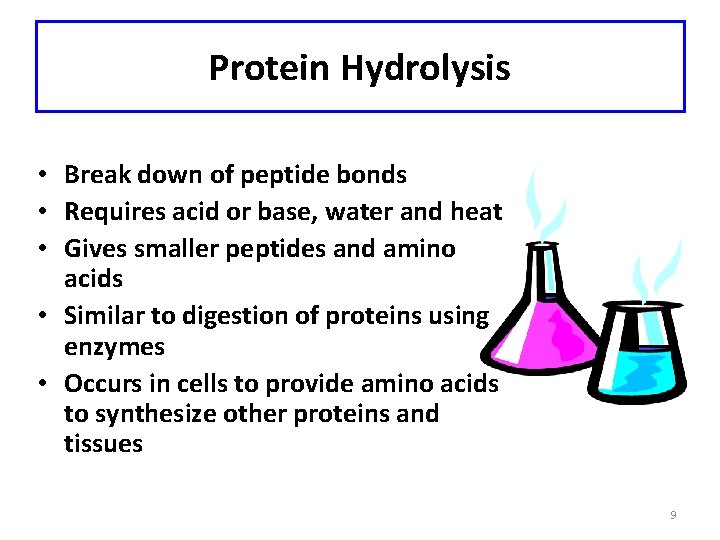 Protein Hydrolysis

• Break down of peptide bonds
• Requires acid or base, water and heat
• Gives smaller peptides and amino acids
• Similar to digestion of proteins using enzymes
• Occurs in cells to provide amino acids to synthesize other proteins and tissues

9